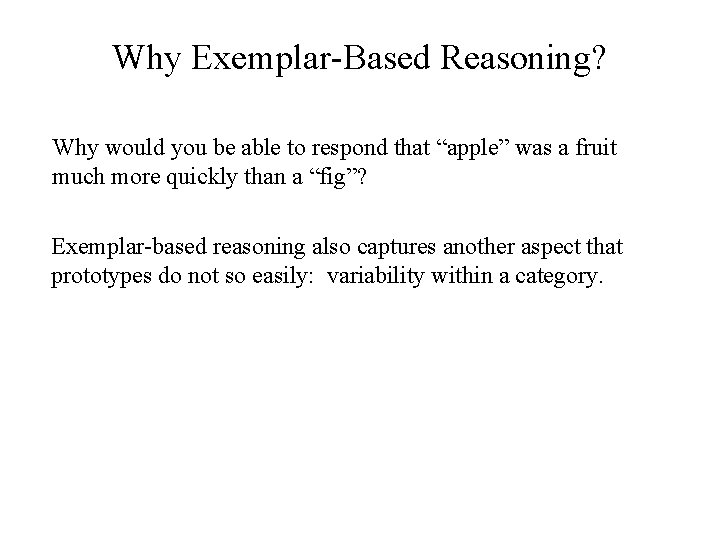 Why Exemplar-Based Reasoning?

Why would you be able to respond that “apple” was a fruit much more quickly than a “fig”?

Exemplar-based reasoning also captures another aspect that prototypes do not so easily: variability within a category.